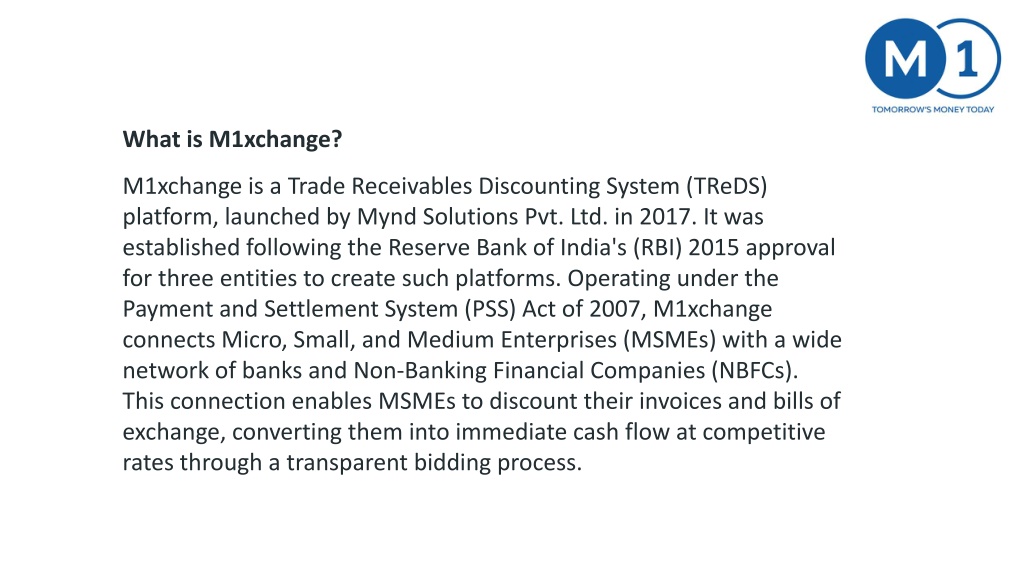 M 1
TOMORROW'S MONEY TODAY

What is M1xchange?

M1xchange is a Trade Receivables Discounting System (TReDS) platform, launched by Mynd Solutions Pvt. Ltd. in 2017. It was established following the Reserve Bank of India's (RBI) 2015 approval for three entities to create such platforms. Operating under the Payment and Settlement System (PSS) Act of 2007, M1xchange connects Micro, Small, and Medium Enterprises (MSMEs) with a wide network of banks and Non-Banking Financial Companies (NBFCs). This connection enables MSMEs to discount their invoices and bills of exchange, converting them into immediate cash flow at competitive rates through a transparent bidding process.